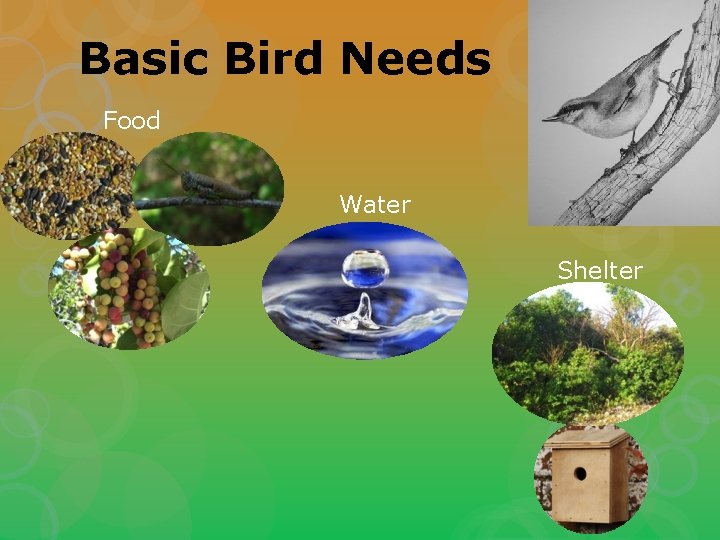 Basic Bird Needs

Food

Water

Shelter